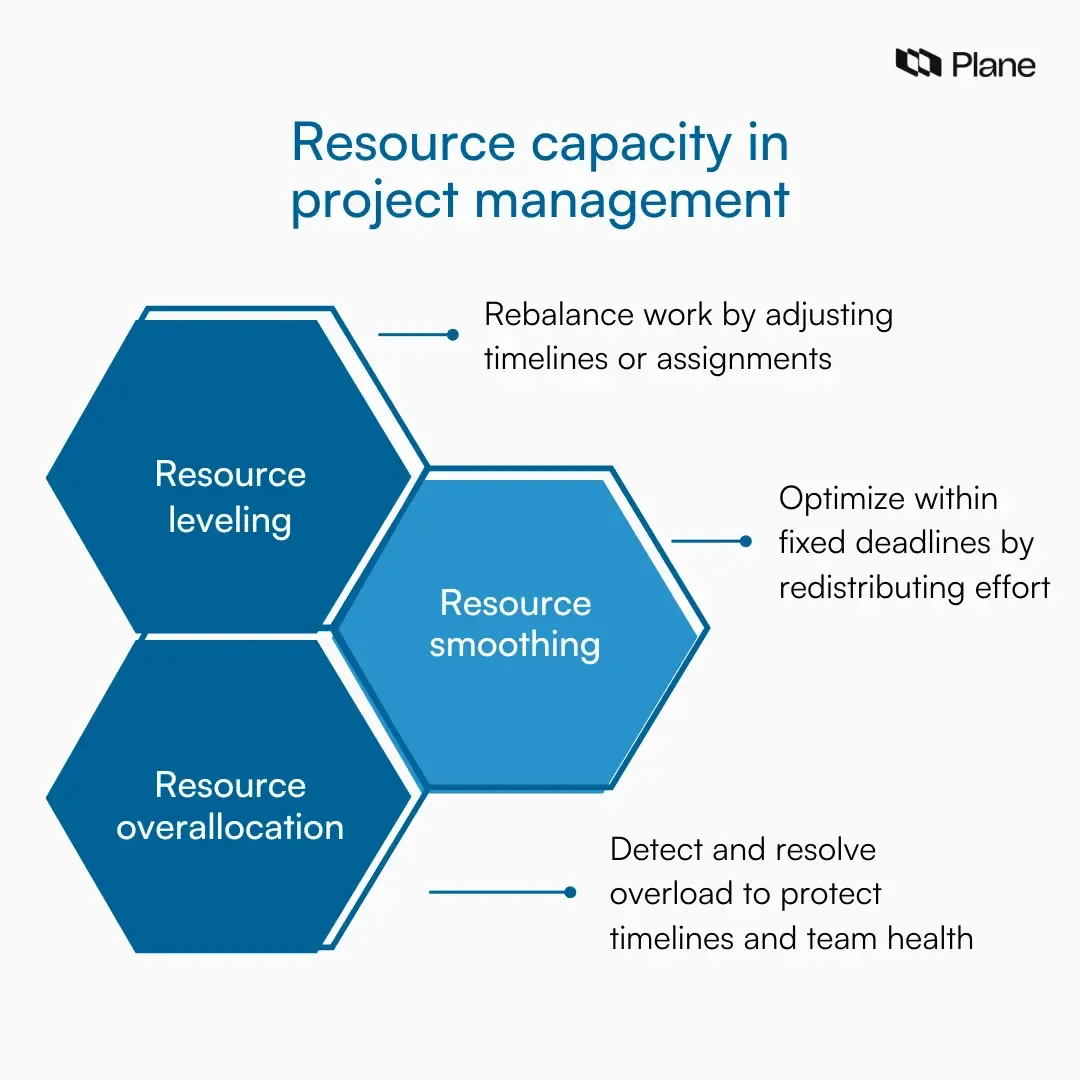 Plane

Resource capacity in project management

Resource leveling

Rebalance work by adjusting timelines or assignments

Resource smoothing

Optimize within fixed deadlines by redistributing effort

Resource overallocation

Detect and resolve overload to protect timelines and team health